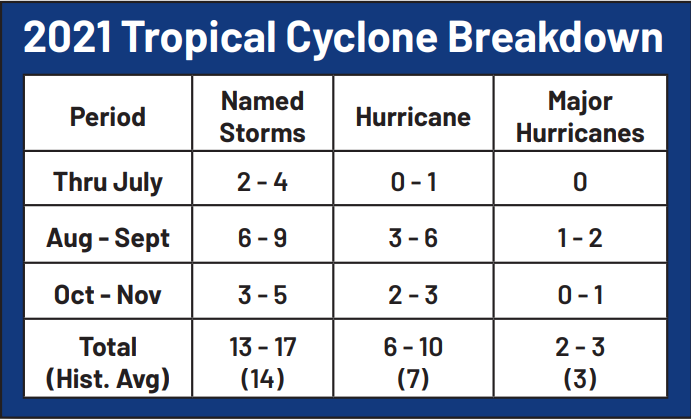 2021 Tropical Cyclone Breakdown

| Period | Named Storms | Hurricane | Major Hurricanes |
|---|---|---|---|
| Thru July | 2 - 4 | 0 - 1 | 0 |
| Aug - Sept | 6 - 9 | 3 - 6 | 1 - 2 |
| Oct - Nov | 3 - 5 | 2 - 3 | 0 - 1 |
| Total (Hist. Avg) | 13 - 17 (14) | 6 - 10 (7) | 2 - 3 (3) |